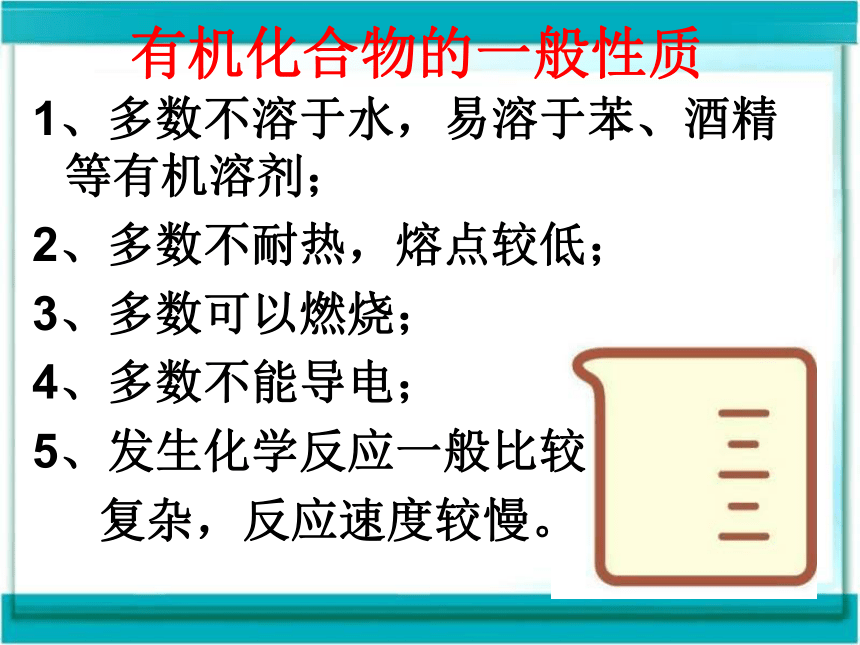 有机化合物的一般性质

1、多数不溶于水，易溶于苯、酒精等有机溶剂；

2、多数不耐热，熔点较低；

3、多数可以燃烧；

4、多数不能导电；

5、发生化学反应一般比较复杂，反应速度较慢。